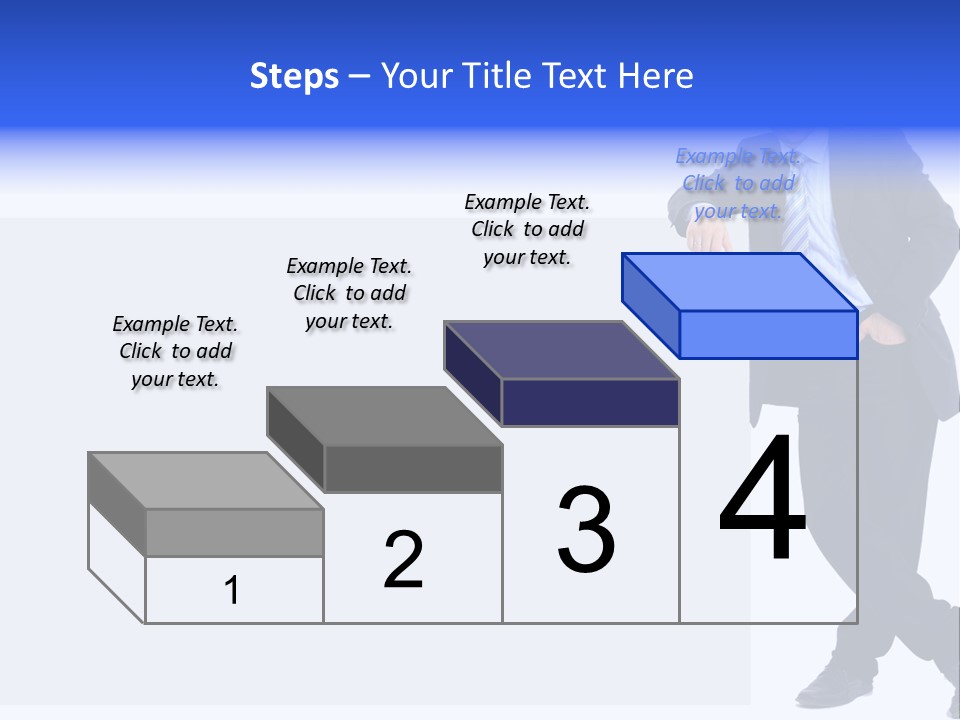 Steps – Your Title Text Here

Example Text. Click to add your text.

Example Text. Click to add your text.

Example Text. Click to add your text.

Example Text. Click to add your text.

1

2

3

4